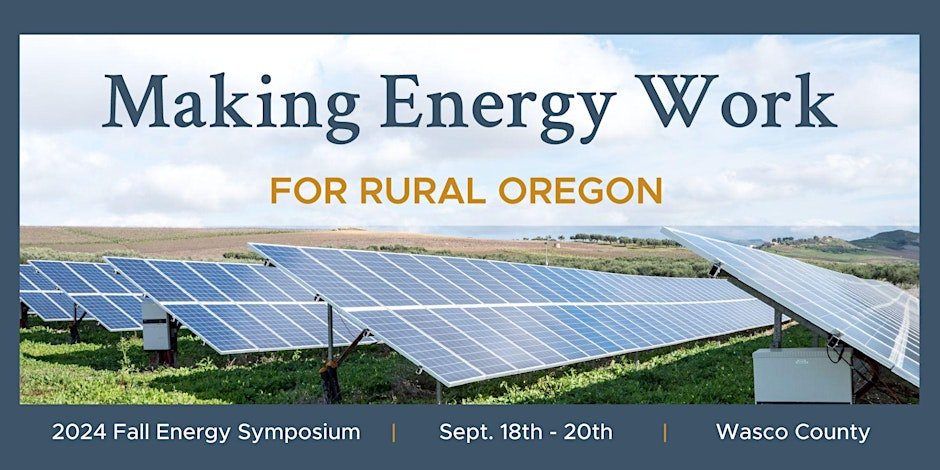 Making Energy Work

FOR RURAL OREGON

2024 Fall Energy Symposium | Sept. 18th - 20th | Wasco County